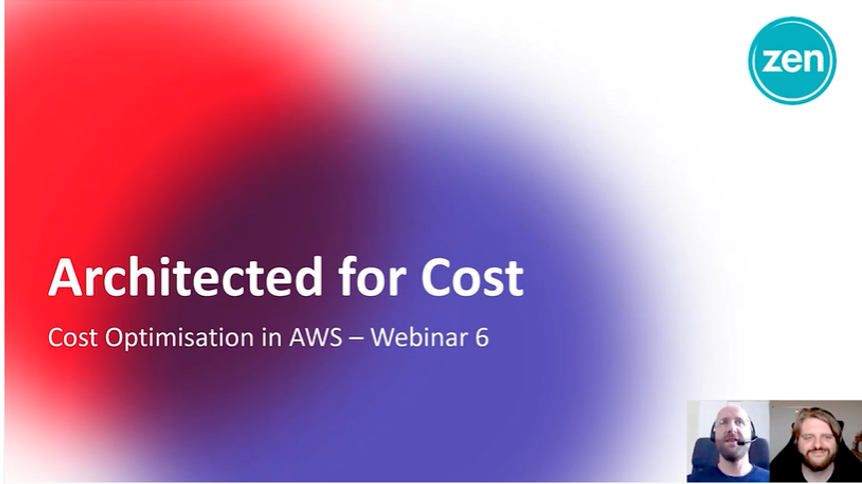 zen

Architected for Cost

Cost Optimisation in AWS – Webinar 6